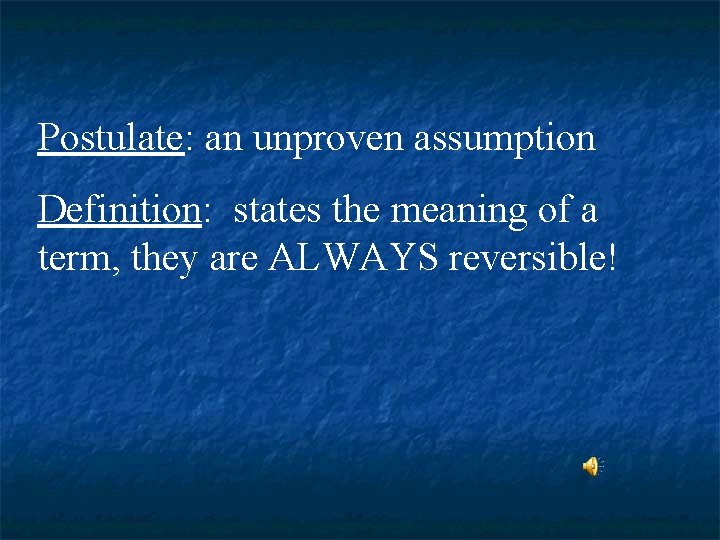 Postulate: an unproven assumption

Definition: states the meaning of a term, they are ALWAYS reversible!